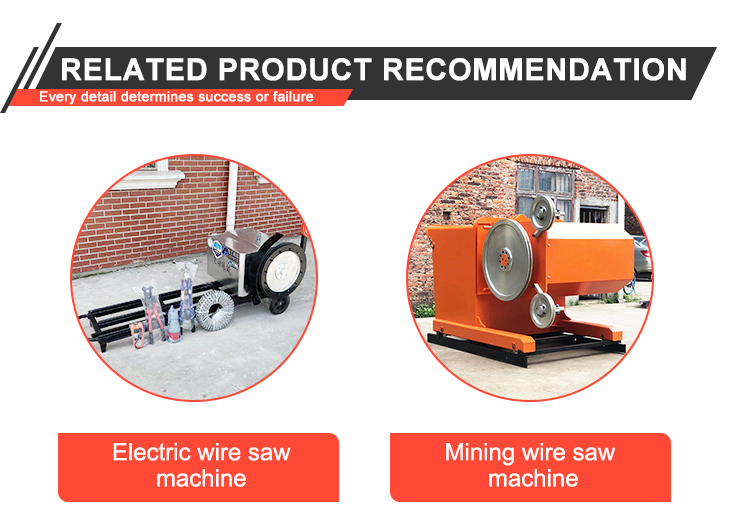 RELATED PRODUCT RECOMMENDATION
Every detail determines success or failure

Electric wire saw machine

Mining wire saw machine